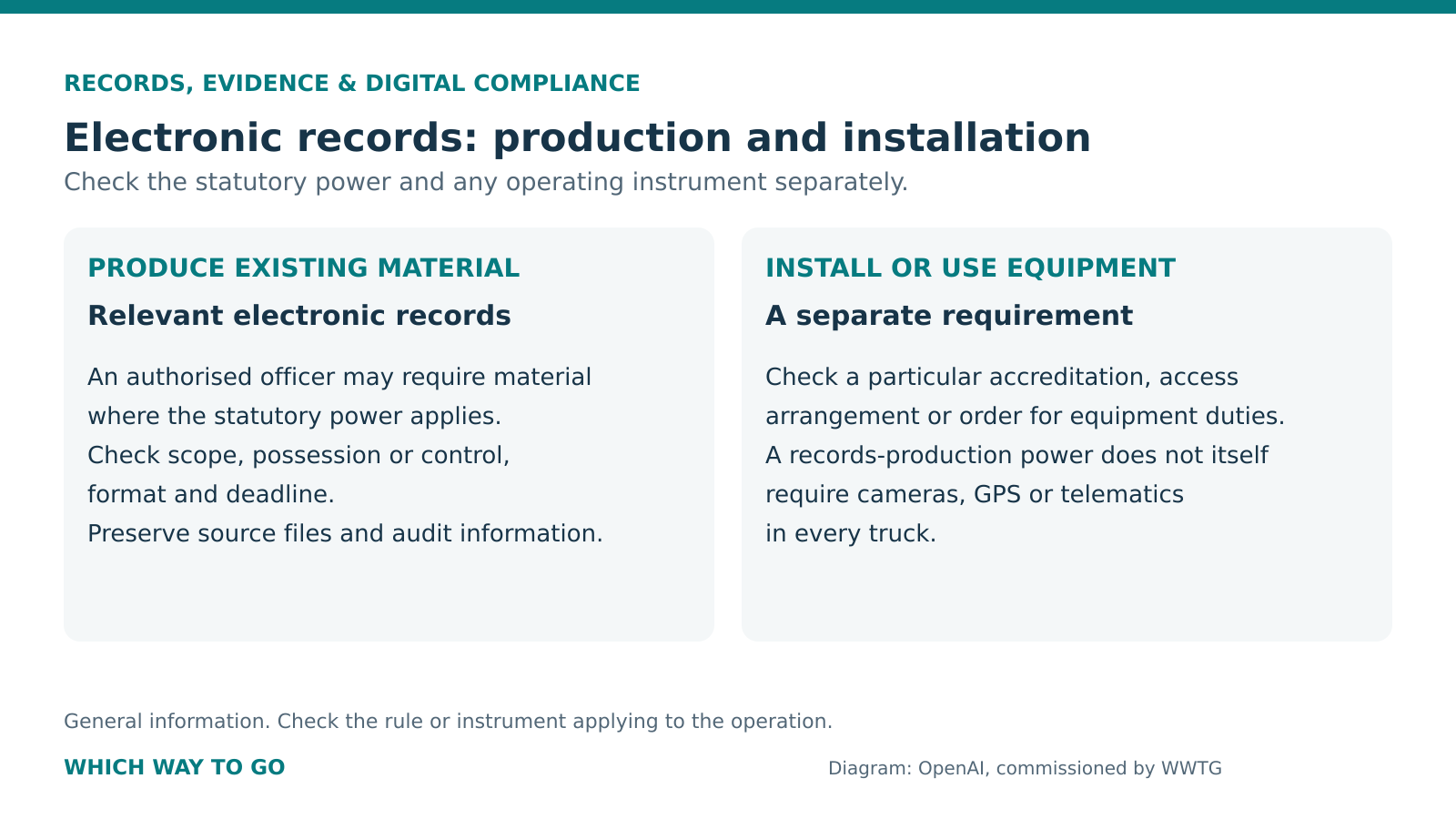 RECORDS, EVIDENCE & DIGITAL COMPLIANCE

Electronic records: production and installation

Check the statutory power and any operating instrument separately.

PRODUCE EXISTING MATERIAL

Relevant electronic records

An authorised officer may require material where the statutory power applies.
Check scope, possession or control, format and deadline.
Preserve source files and audit information.

INSTALL OR USE EQUIPMENT

A separate requirement

Check a particular accreditation, access arrangement or order for equipment duties.
A records-production power does not itself require cameras, GPS or telematics in every truck.

General information. Check the rule or instrument applying to the operation.

WHICH WAY TO GO

Diagram: OpenAI, commissioned by WWTG